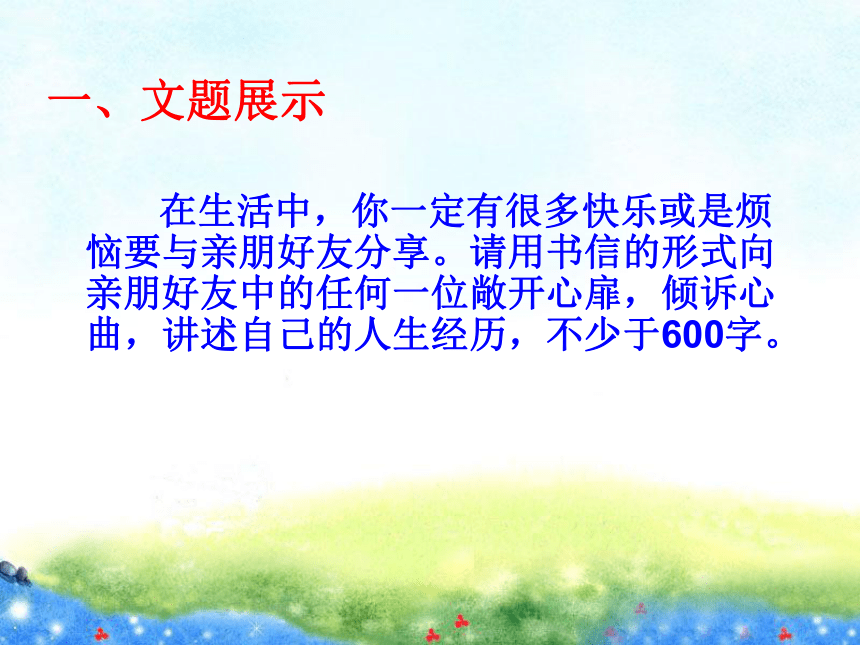 一、文题展示

在生活中，你一定有很多快乐或是烦恼要与亲朋好友分享。请用书信的形式向亲朋好友中的任何一位敞开心扉，倾诉心曲，讲述自己的人生经历，不少于600字。